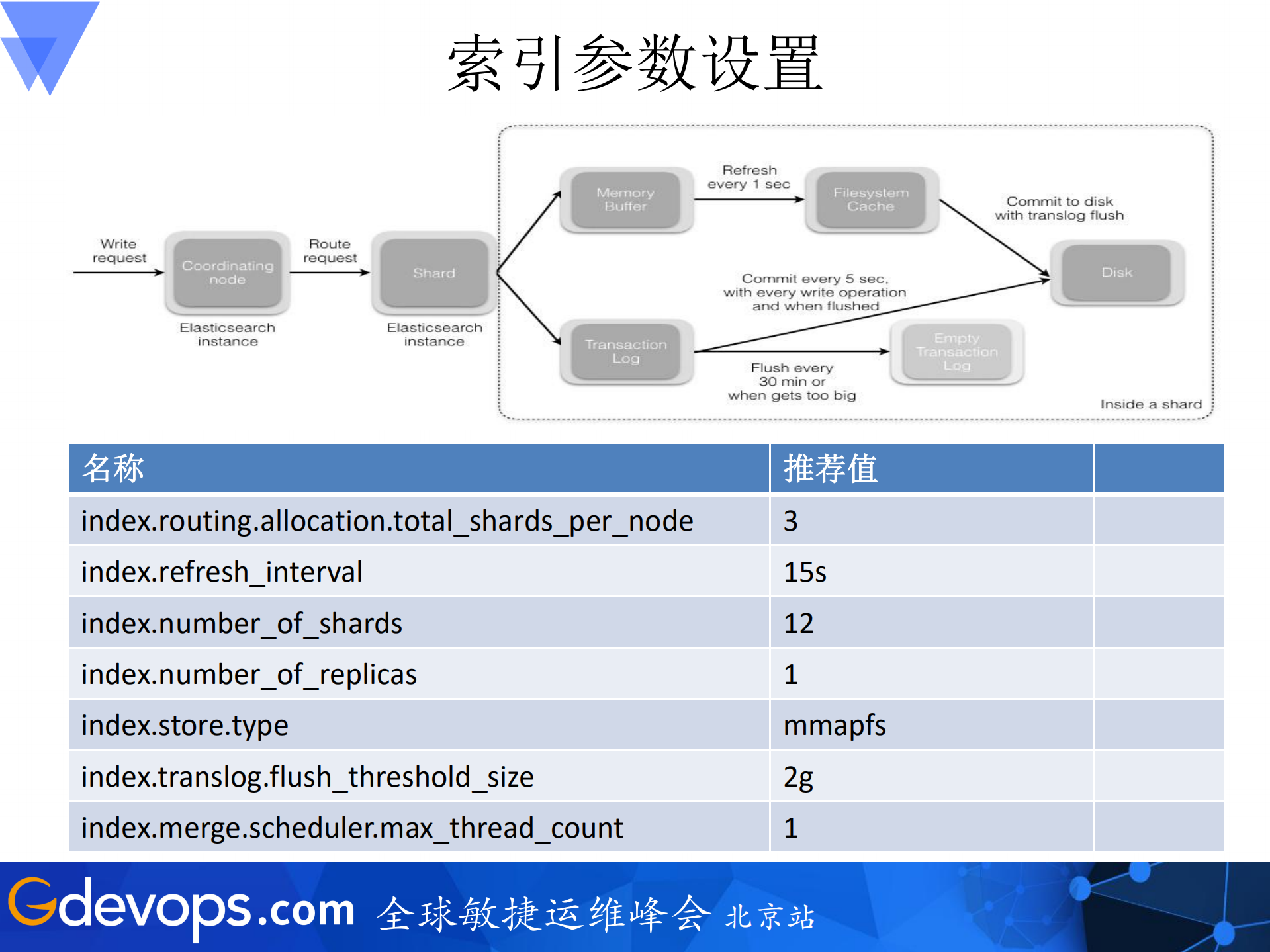 索引参数设置

Write request

Coordinating node

Elasticsearch instance

Route request

Shard

Elasticsearch instance

Memory Buffer

Refresh every 1 sec

Filesystem Cache

Commit to disk with translog flush

Disk

Commit every 5 sec, with every write operation and when flushed

Transaction Log

Flush every 30 min or when gets too big

Empty Transaction Log

Inside a shard

| 名称 | 推荐值 | |
|---|---|---|
| index.routing.allocation.total_shards_per_node | 3 | |
| index.refresh_interval | 15s | |
| index.number_of_shards | 12 | |
| index.number_of_replicas | 1 | |
| index.store.type | mmapfs | |
| index.translog.flush_threshold_size | 2g | |
| index.merge.scheduler.max_thread_count | 1 | |

Gdevops.com 全球敏捷运维峰会 北京站